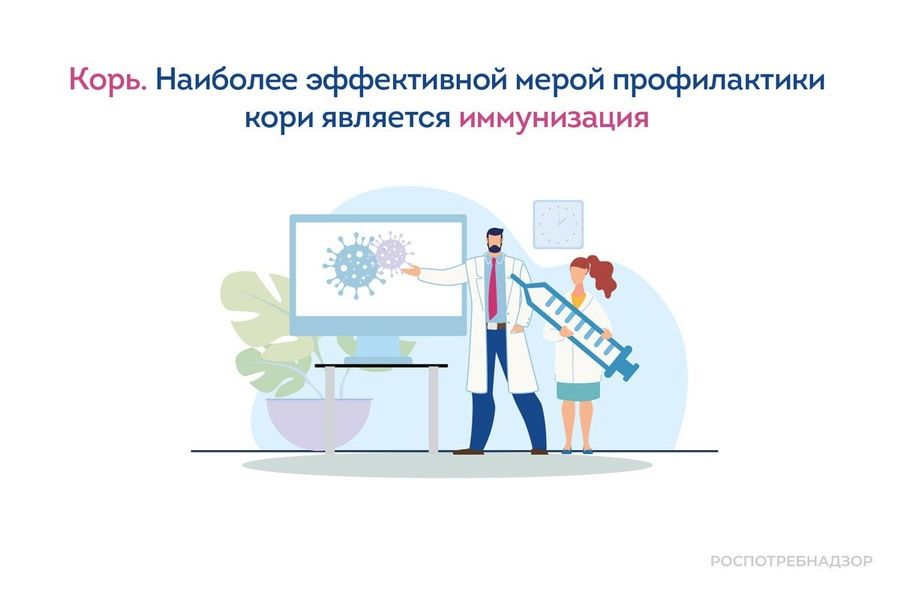 Корь. Наиболее эффективной мерой профилактики кори является иммунизация

РОСПОТРЕБНАДЗОР